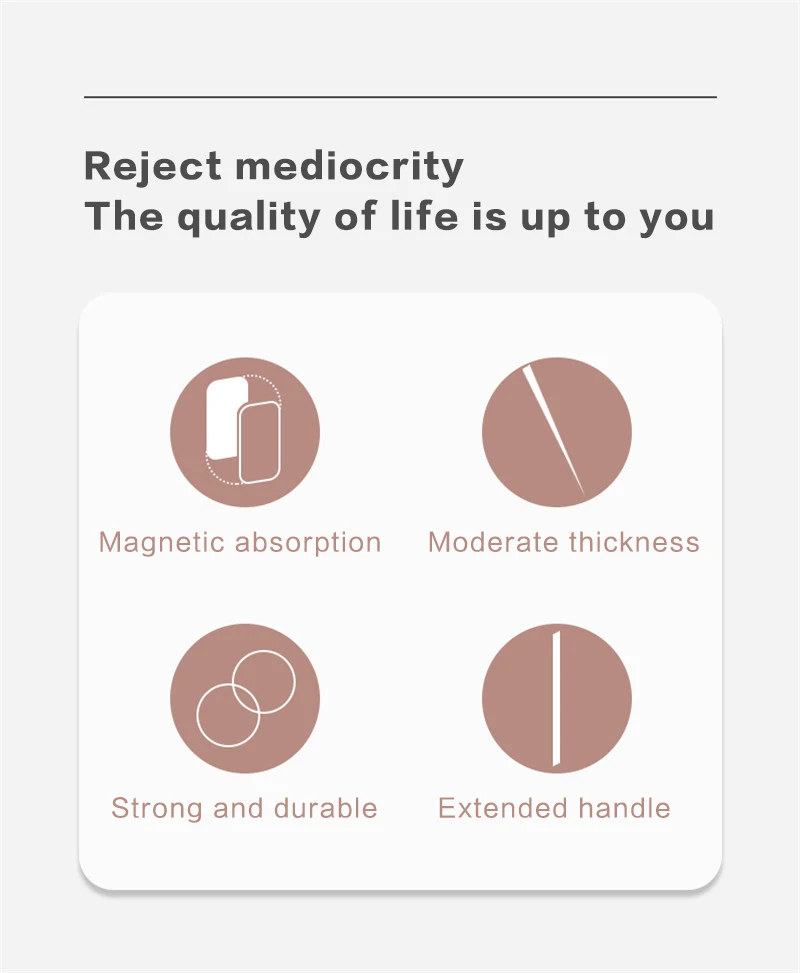 Reject mediocrity
The quality of life is up to you

Magnetic absorption

Moderate thickness

Strong and durable

Extended handle